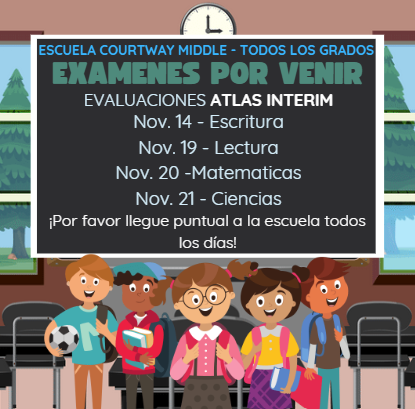 ESCUELA COURTWAY MIDDLE - TODOS LOS GRADOS
EXAMENES POR VENIR
EVALUACIONES ATLAS INTERIM
Nov. 14 - Escritura
Nov. 19 - Lectura
Nov. 20 -Matematicas
Nov. 21 - Ciencias
¡Por favor llegue puntual a la escuela todos los días!